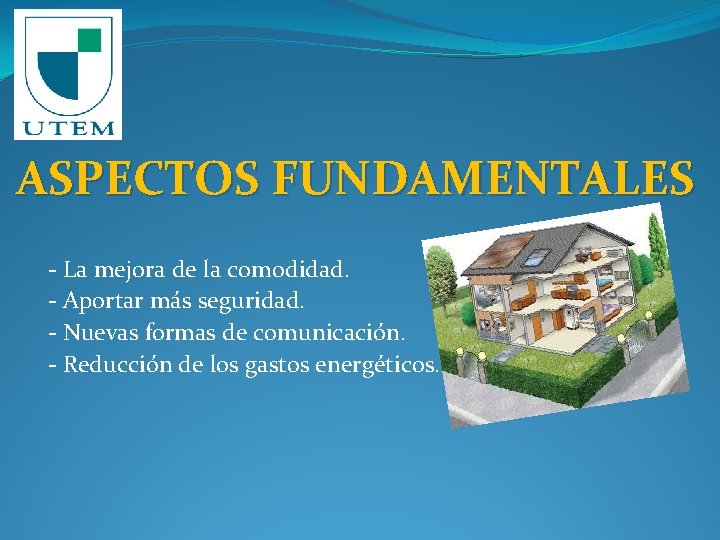 UTEM

ASPECTOS FUNDAMENTALES

- La mejora de la comodidad.
- Aportar más seguridad.
- Nuevas formas de comunicación.
- Reducción de los gastos energéticos.